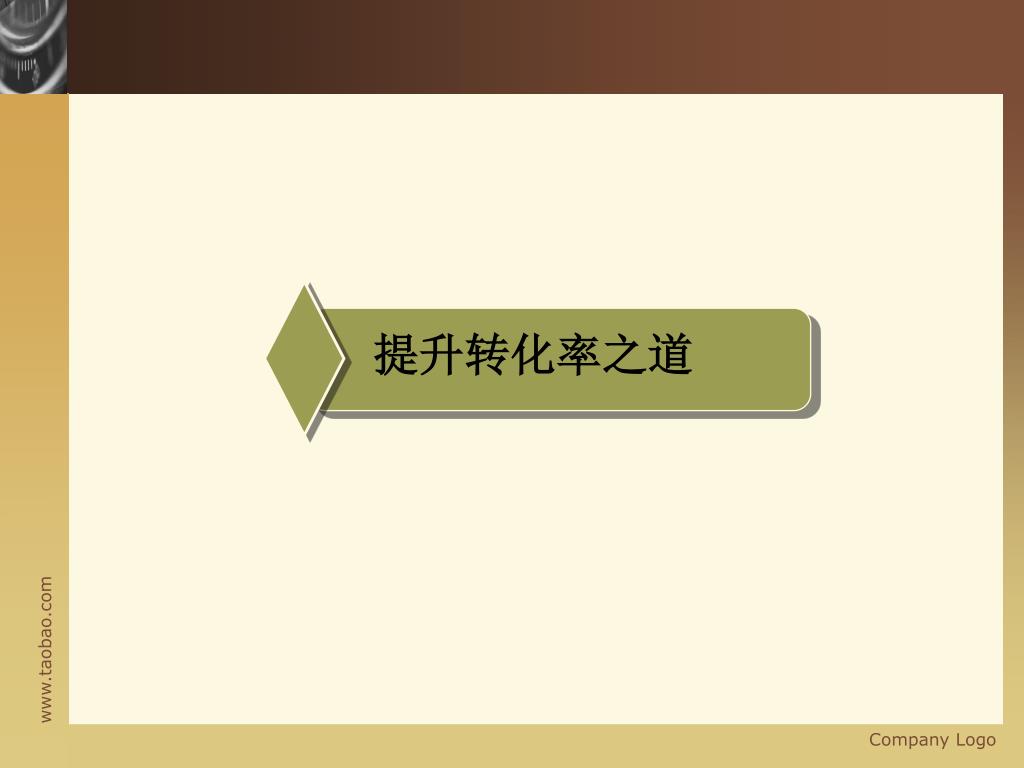 提升转化率之道

www.taobao.com

Company Logo